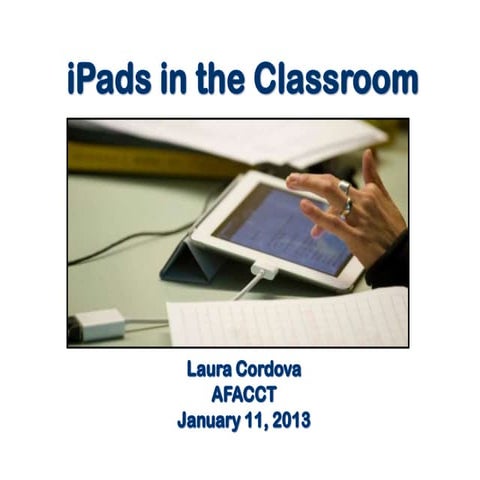 iPads in the Classroom

Laura Cordova
AFACCT
January 11, 2013